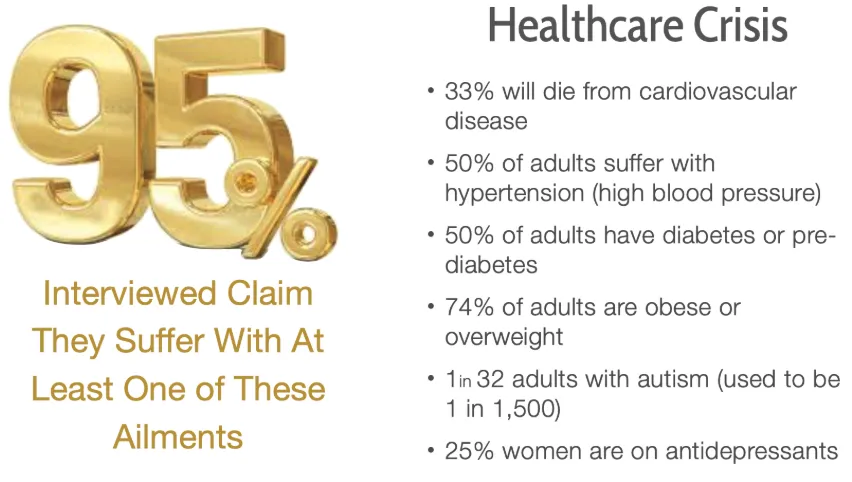 95%

Interviewed Claim They Suffer With At Least One of These Ailments

Healthcare Crisis

• 33% will die from cardiovascular disease

• 50% of adults suffer with hypertension (high blood pressure)

• 50% of adults have diabetes or pre-diabetes

• 74% of adults are obese or overweight

• 1 in 32 adults with autism (used to be 1 in 1,500)

• 25% women are on antidepressants